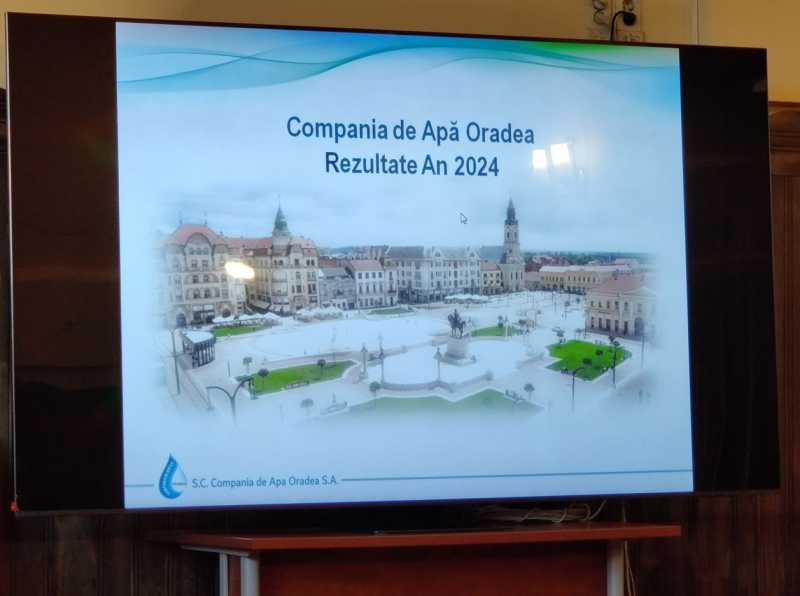 Compania de Apă Oradea
Rezultate An 2024

S.C. Compania de Apa Oradea S.A.